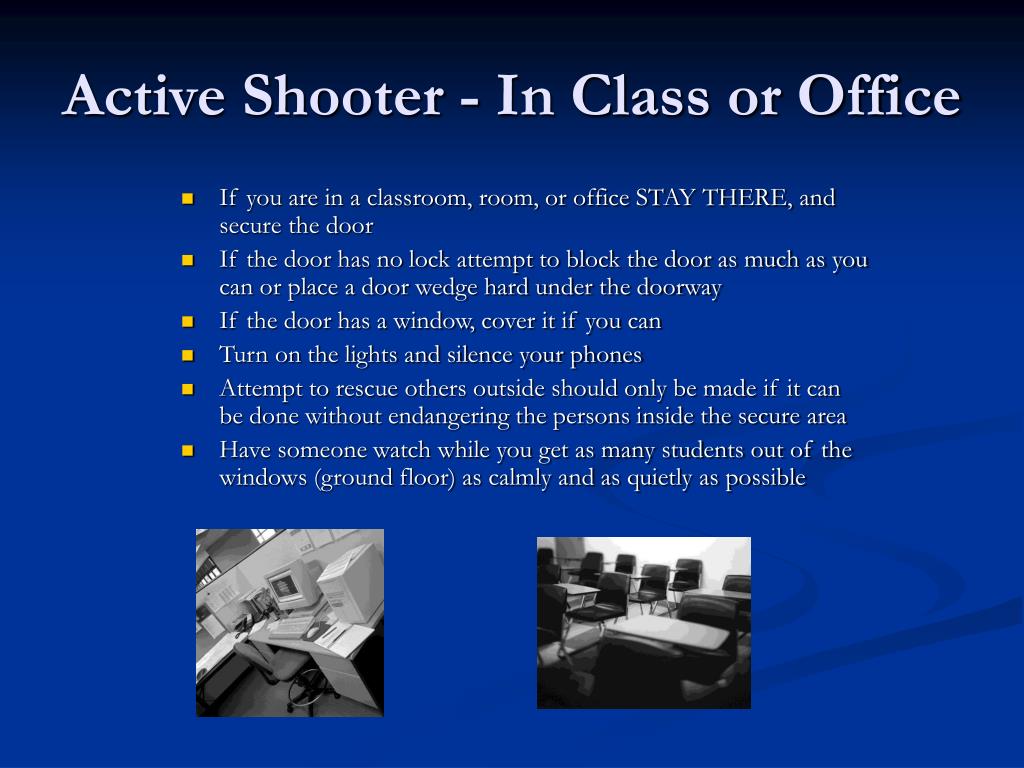 Active Shooter - In Class or Office

- If you are in a classroom, room, or office STAY THERE, and secure the door
- If the door has no lock attempt to block the door as much as you can or place a door wedge hard under the doorway
- If the door has a window, cover it if you can
- Turn on the lights and silence your phones
- Attempt to rescue others outside should only be made if it can be done without endangering the persons inside the secure area
- Have someone watch while you get as many students out of the windows (ground floor) as calmly and as quietly as possible